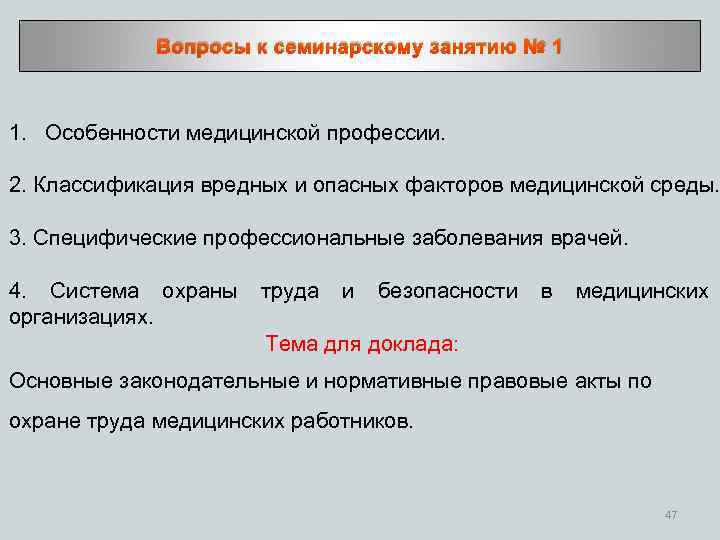 Вопросы к семинарскому занятию № 1

1. Особенности медицинской профессии.

2. Классификация вредных и опасных факторов медицинской среды.

3. Специфические профессиональные заболевания врачей.

4. Система охраны труда и безопасности в медицинских организациях.

Тема для доклада:

Основные законодательные и нормативные правовые акты по охране труда медицинских работников.

47